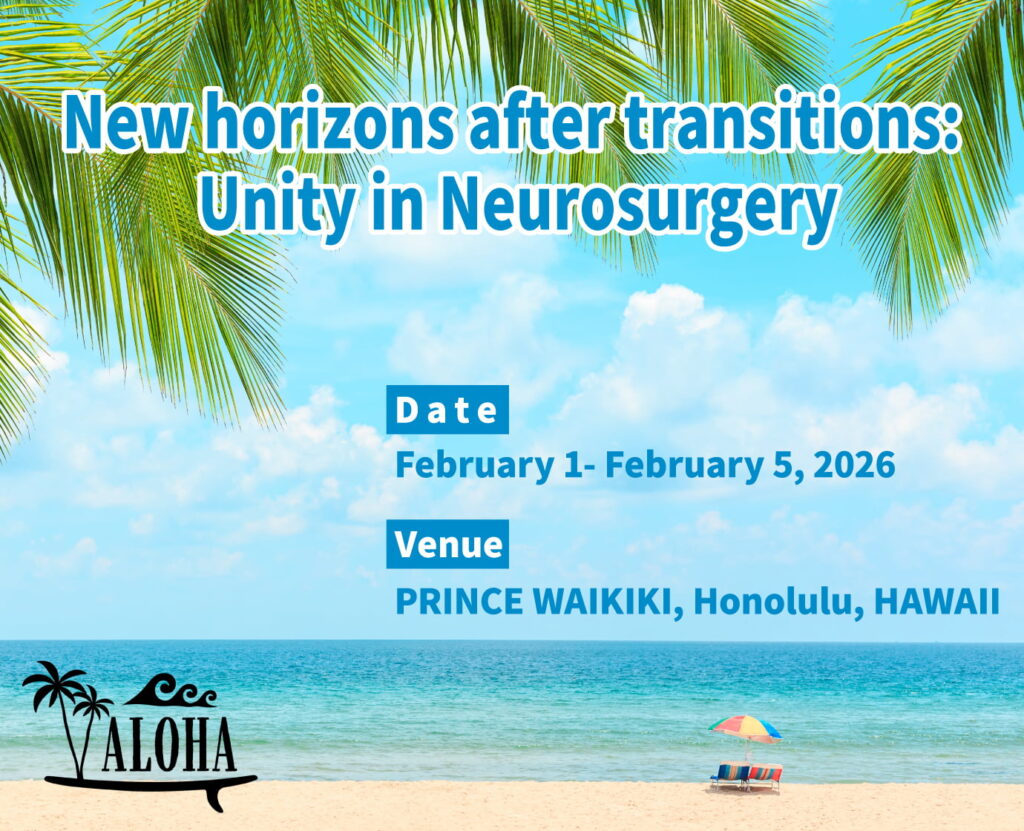 New horizons after transitions: Unity in Neurosurgery

Date

February 1- February 5, 2026

Venue

PRINCE WAIKIKI, Honolulu, HAWAII

ALOHA